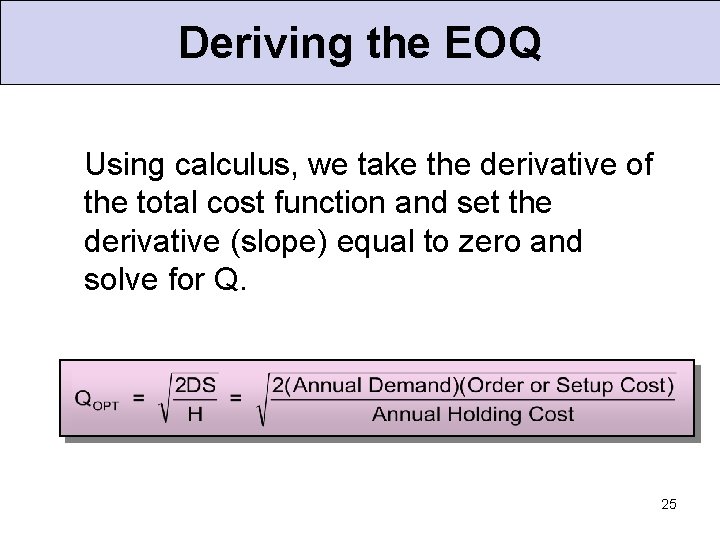 Deriving the EOQ

Using calculus, we take the derivative of the total cost function and set the derivative (slope) equal to zero and solve for Q.

$Q_{OPT} = \sqrt{\frac{2DS}{H}} = \sqrt{\frac{2(\text{Annual Demand})(\text{Order or Setup Cost})}{\text{Annual Holding Cost}}}$

25